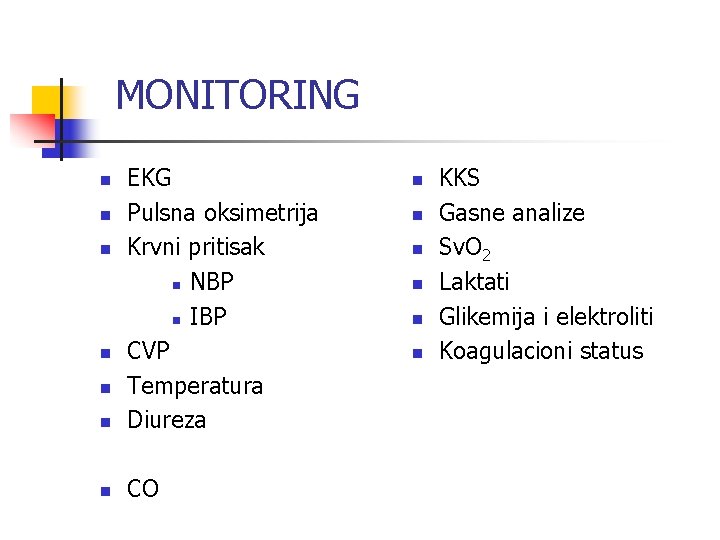 MONITORING

- EKG
- Pulsna oksimetrija
- Krvni pritisak
  - NBP
  - IBP
- CVP
- Temperatura
- Diureza

- CO

- KKS
- Gasne analize
- $SvO_2$
- Laktati
- Glikemija i elektroliti
- Koagulacioni status